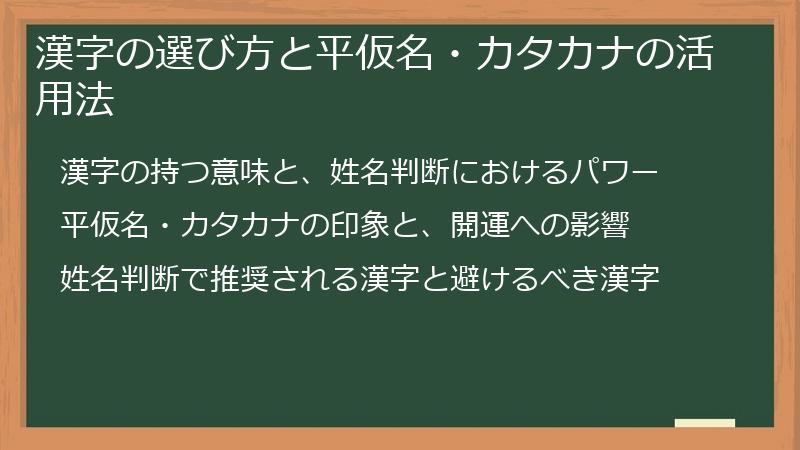 漢字の選び方と平仮名・カタカナの活用法

漢字の持つ意味と、姓名判断におけるパワー

平仮名・カタカナの印象と、開運への影響

姓名判断で推奨される漢字と避けるべき漢字